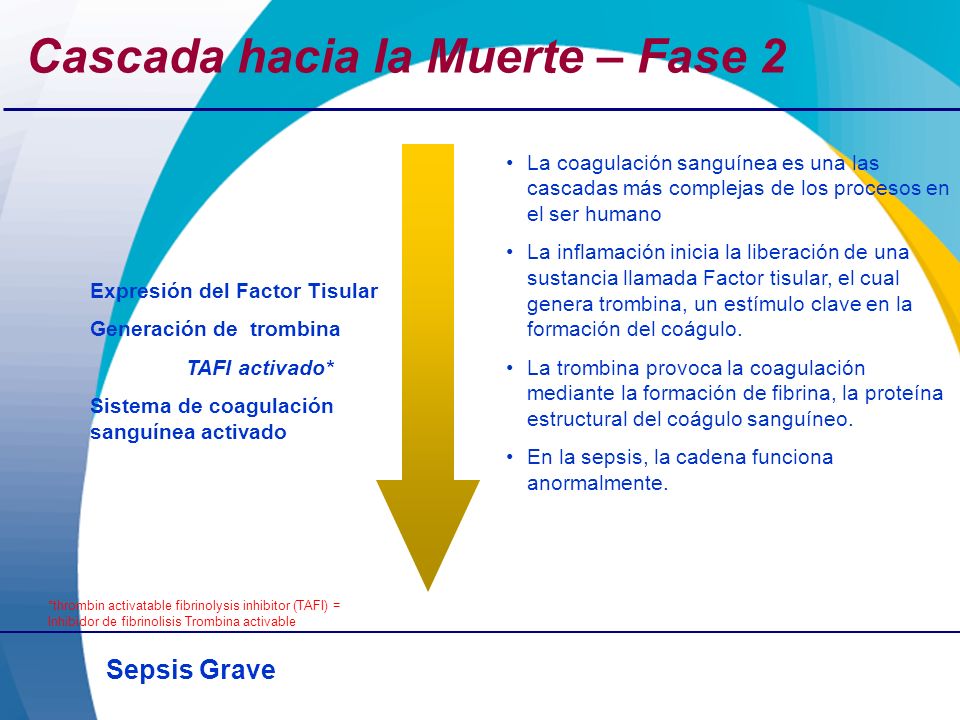 Cascada hacia la Muerte – Fase 2

Expresión del Factor Tisular

Generación de trombina

TAFI activado*

Sistema de coagulación sanguínea activado

• La coagulación sanguínea es una las cascadas más complejas de los procesos en el ser humano

• La inflamación inicia la liberación de una sustancia llamada Factor tisular, el cual genera trombina, un estímulo clave en la formación del coágulo.

• La trombina provoca la coagulación mediante la formación de fibrina, la proteína estructural del coágulo sanguíneo.

• En la sepsis, la cadena funciona anormalmente.

*thrombin activatable fibrinolysis inhibitor (TAFI) = Inhibidor de fibrinolisis Trombina activable

Sepsis Grave